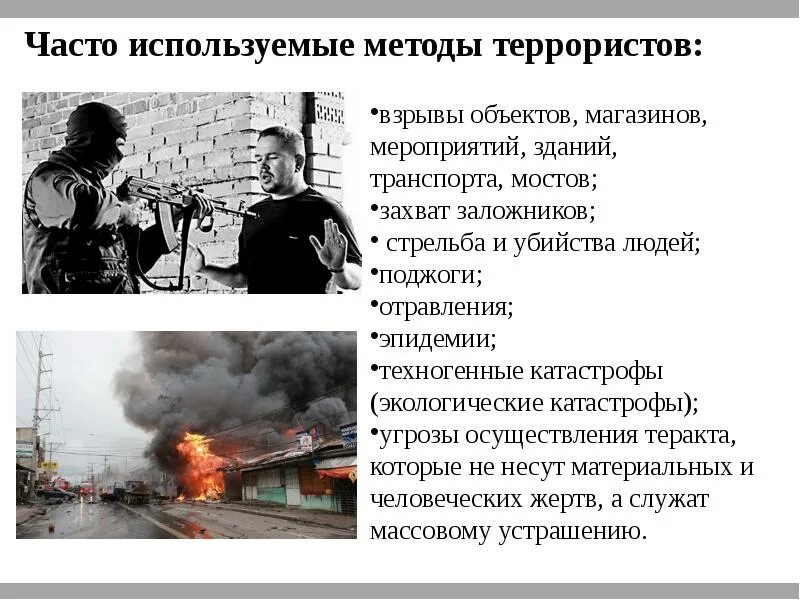 Часто используемые методы террористов:

•взрывы объектов, магазинов, мероприятий, зданий, транспорта, мостов;
•захват заложников;
• стрельба и убийства людей;
•поджоги;
•отравления;
•эпидемии;
•техногенные катастрофы (экологические катастрофы);
•угрозы осуществления теракта, которые не несут материальных и человеческих жертв, а служат массовому устрашению.